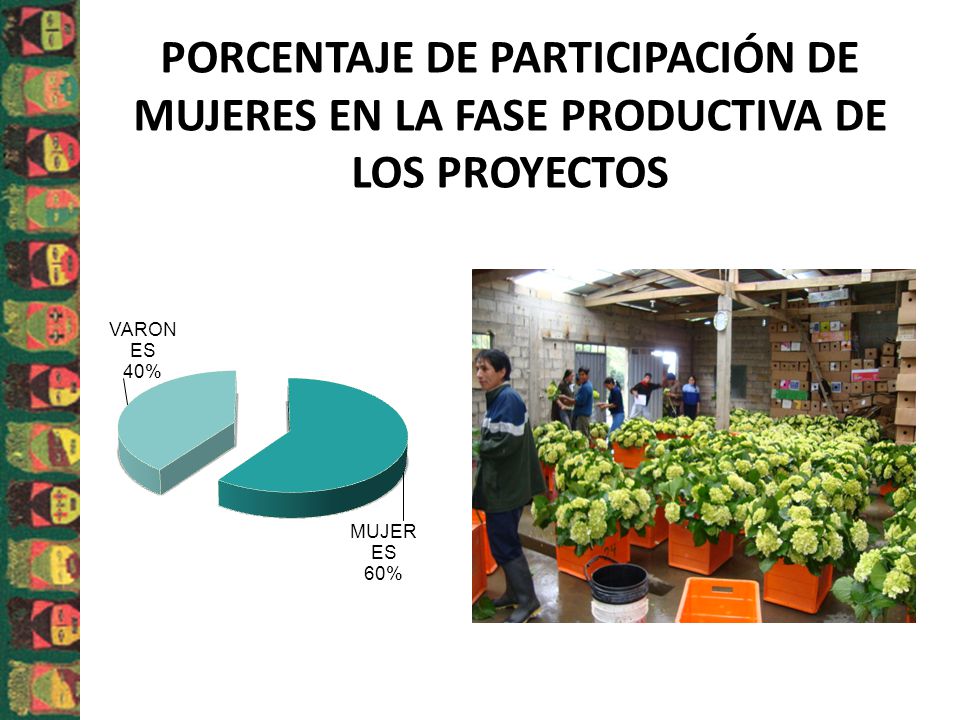 PORCENTAJE DE PARTICIPACIÓN DE MUJERES EN LA FASE PRODUCTIVA DE LOS PROYECTOS

VARON ES 40%

MUJER ES 60%